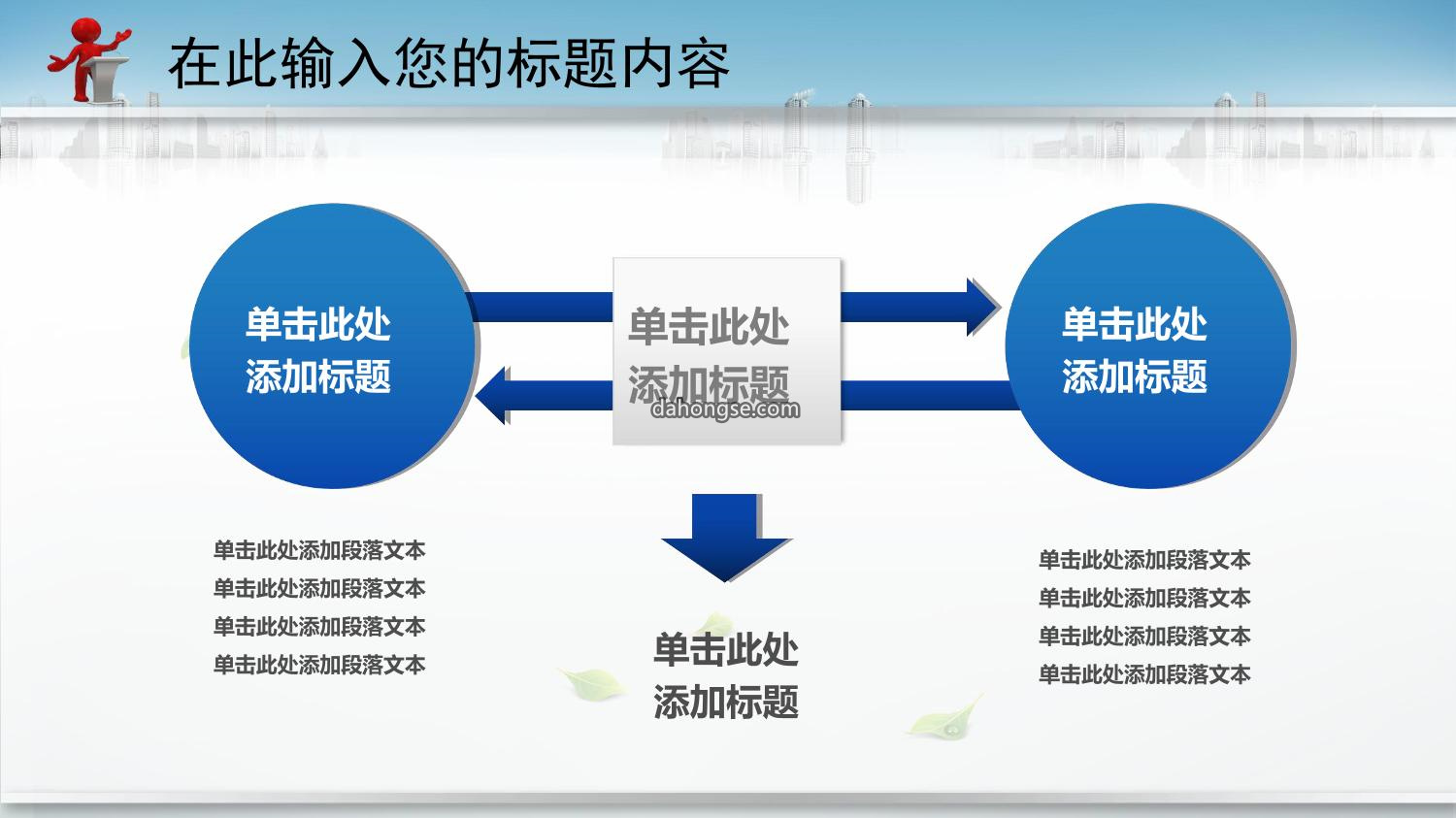 在此输入您的标题内容

单击此处
添加标题

单击此处
添加标题

dahongse.com

单击此处
添加标题

单击此处添加段落文本
单击此处添加段落文本
单击此处添加段落文本
单击此处添加段落文本

单击此处
添加标题

单击此处添加段落文本
单击此处添加段落文本
单击此处添加段落文本
单击此处添加段落文本